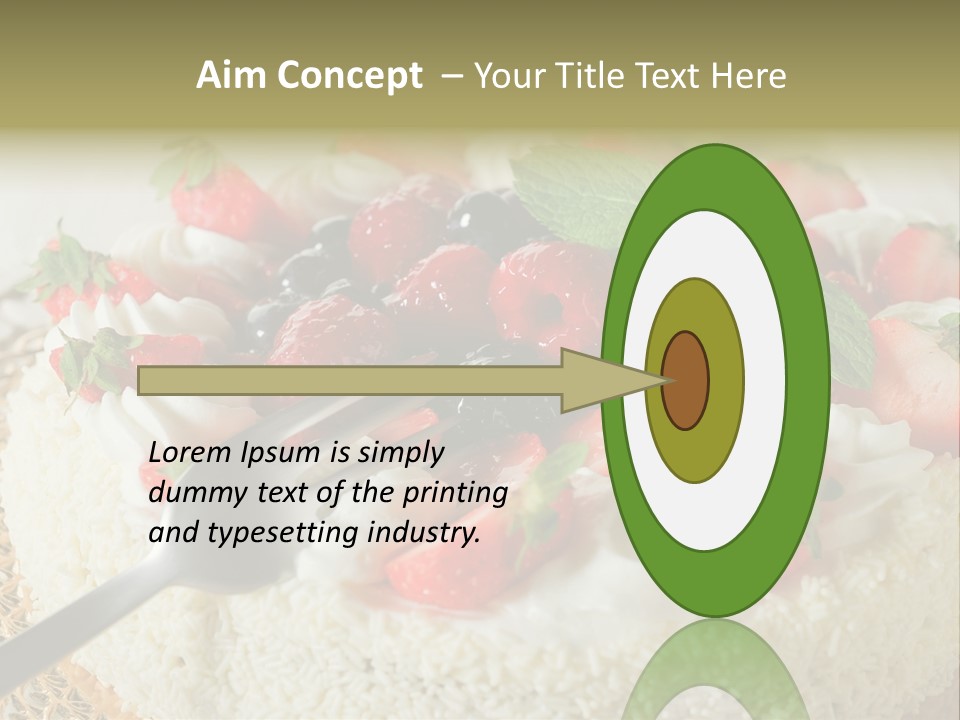 Aim Concept – Your Title Text Here

Lorem Ipsum is simply dummy text of the printing and typesetting industry.